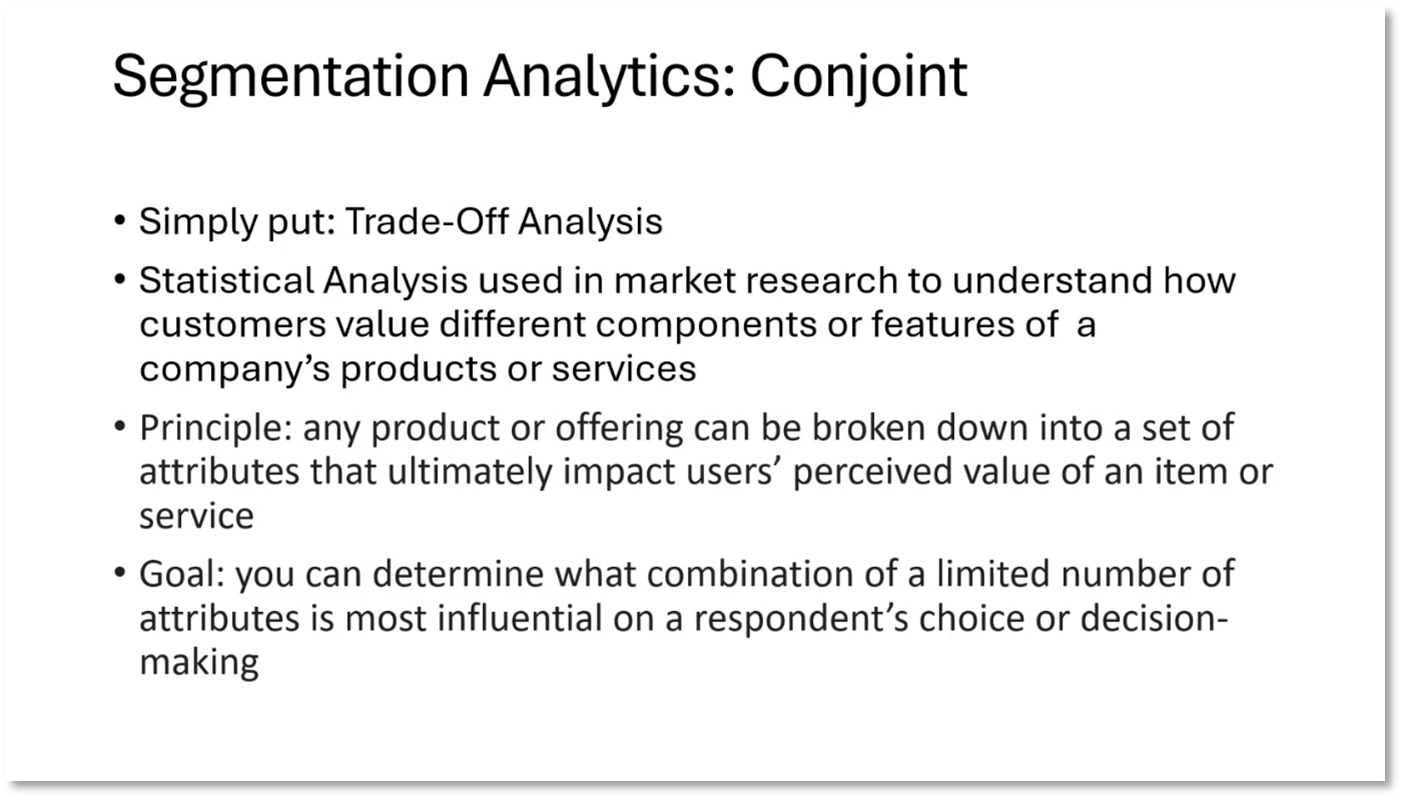 Segmentation Analytics: Conjoint

• Simply put: Trade-Off Analysis

• Statistical Analysis used in market research to understand how customers value different components or features of a company's products or services

• Principle: any product or offering can be broken down into a set of attributes that ultimately impact users' perceived value of an item or service

• Goal: you can determine what combination of a limited number of attributes is most influential on a respondent's choice or decision-making